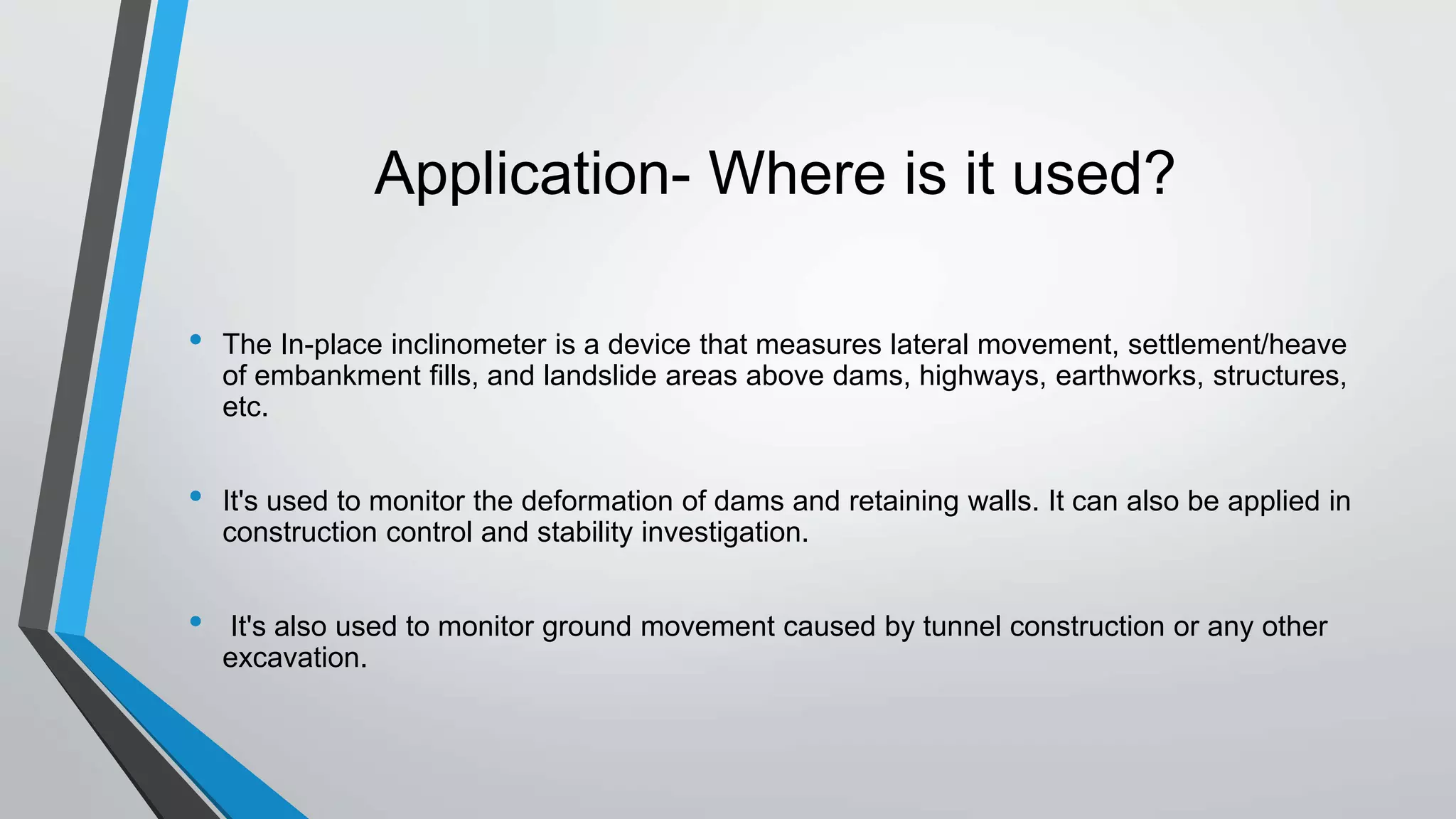 Application- Where is it used?

• The In-place inclinometer is a device that measures lateral movement, settlement/heave of embankment fills, and landslide areas above dams, highways, earthworks, structures, etc.

• It's used to monitor the deformation of dams and retaining walls. It can also be applied in construction control and stability investigation.

• It's also used to monitor ground movement caused by tunnel construction or any other excavation.